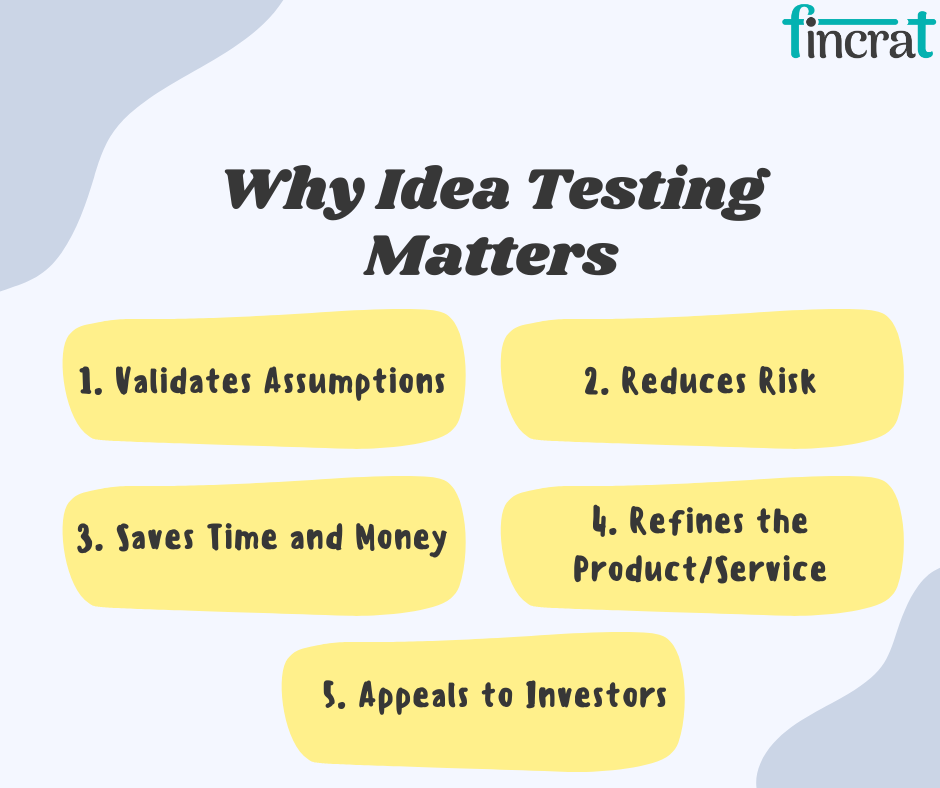 fincrat

Why Idea Testing Matters

1. Validates Assumptions

2. Reduces Risk

3. Saves Time and Money

4. Refines the Product/Service

5. Appeals to Investors